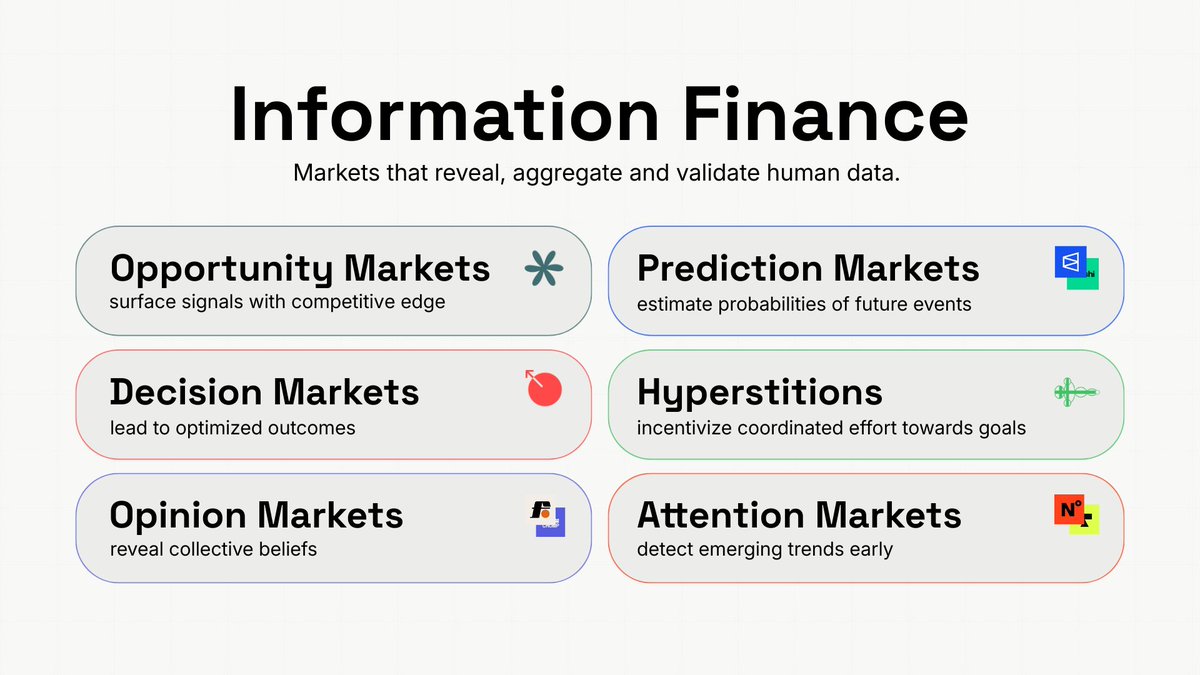 Information Finance

Markets that reveal, aggregate and validate human data.

Opportunity Markets
surface signals with competitive edge

Decision Markets
lead to optimized outcomes

Opinion Markets
reveal collective beliefs

Prediction Markets
estimate probabilities of future events

Hyperstitions
incentivize coordinated effort towards goals

Attention Markets
detect emerging trends early